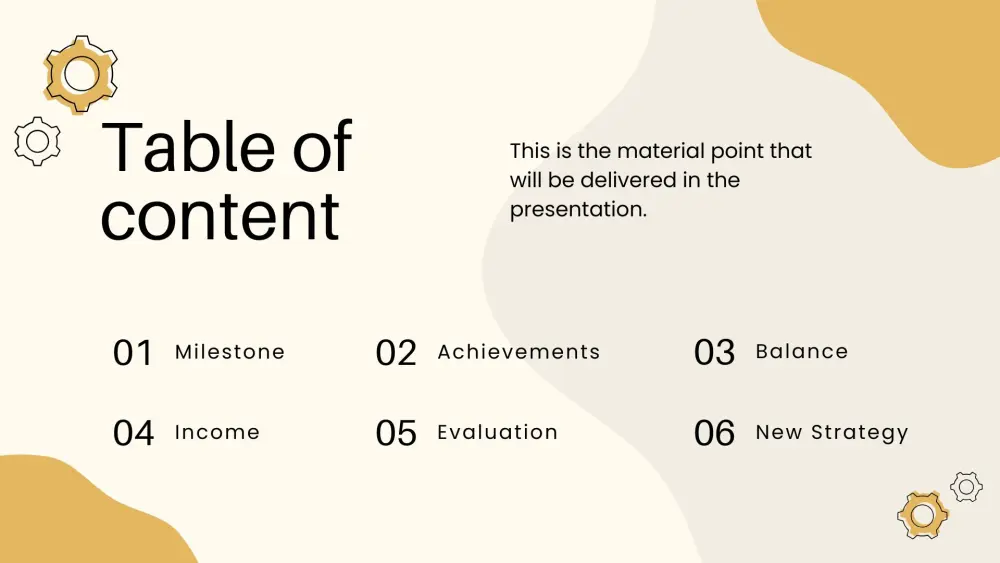 Table of content

This is the material point that will be delivered in the presentation.

01 Milestone

02 Achievements

03 Balance

04 Income

05 Evaluation

06 New Strategy